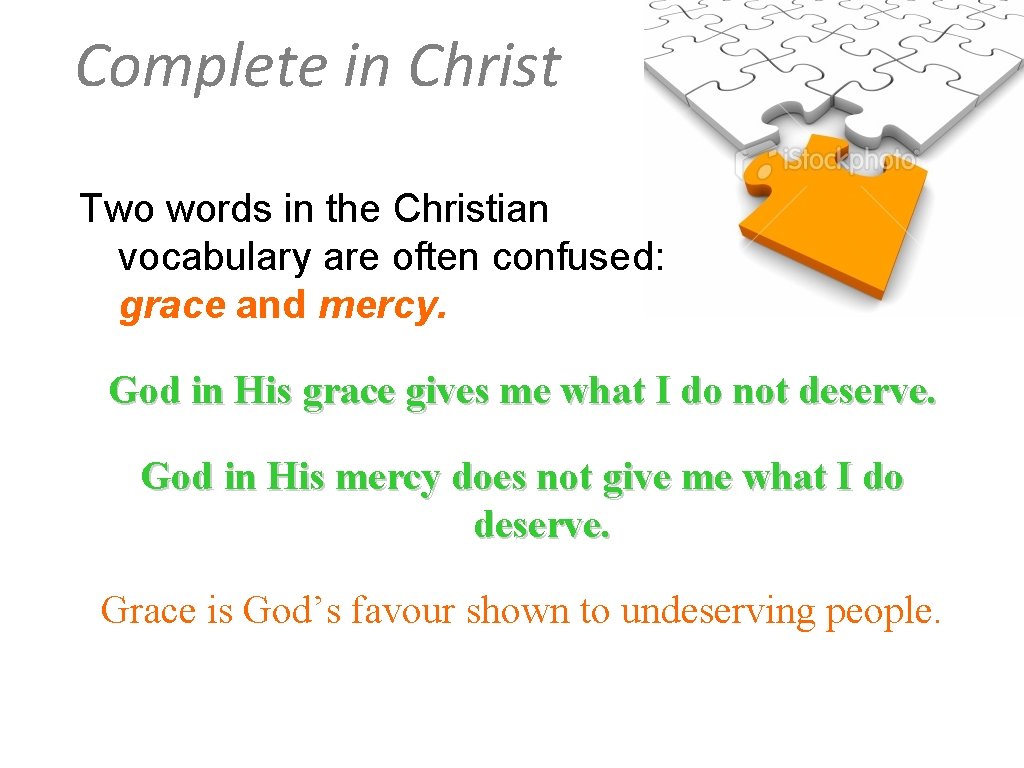 Complete in Christ

iStockphoto

Two words in the Christian vocabulary are often confused: grace and mercy.

God in His grace gives me what I do not deserve.

God in His mercy does not give me what I do deserve.

Grace is God’s favour shown to undeserving people.